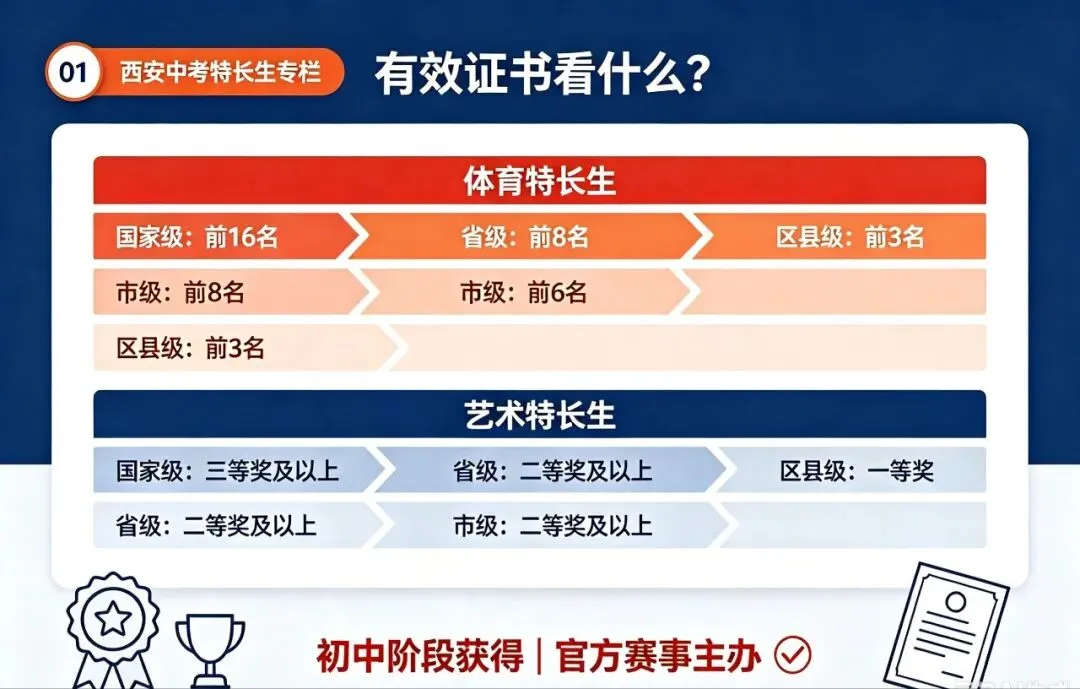 01 西安中考特长生专栏

有效证书看什么?

体育特长生

国家级：前16名
省级：前8名
区县级：前3名
市级：前8名
市级：前6名
区县级：前3名

艺术特长生

国家级：三等奖及以上
省级：二等奖及以上
区县级：一等奖
省级：二等奖及以上
市级：二等奖及以上

初中阶段获得 | 官方赛事主办